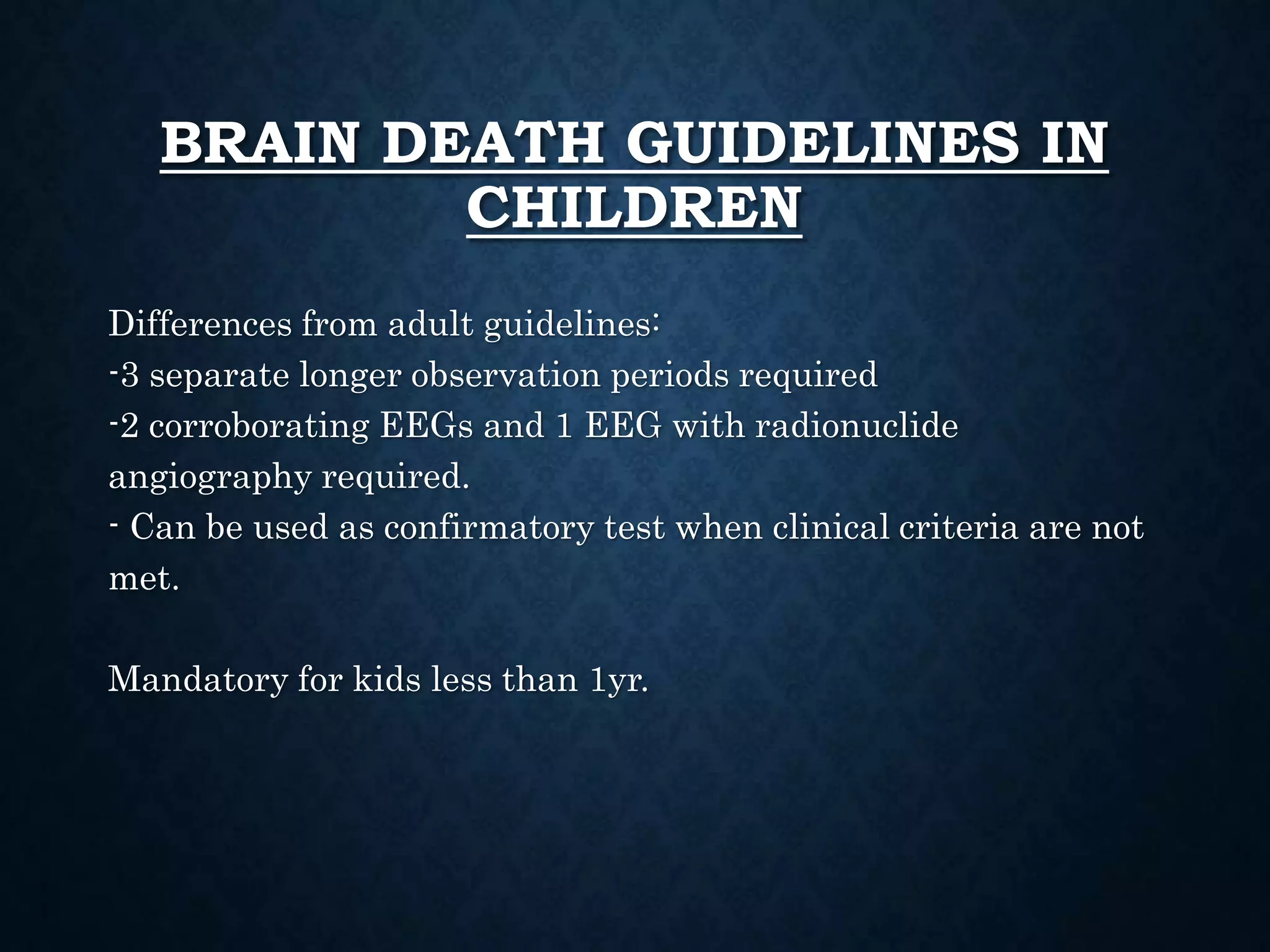 BRAIN DEATH GUIDELINES IN CHILDREN

Differences from adult guidelines:
-3 separate longer observation periods required
-2 corroborating EEGs and 1 EEG with radionuclide angiography required.
- Can be used as confirmatory test when clinical criteria are not met.

Mandatory for kids less than 1yr.